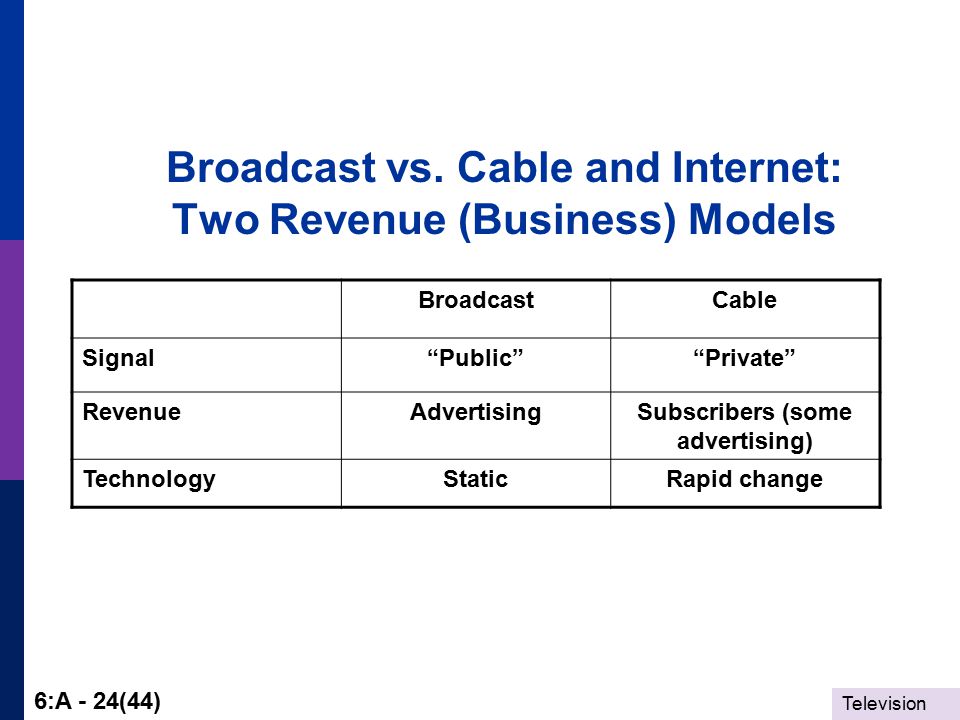 Broadcast vs. Cable and Internet: Two Revenue (Business) Models

| | Broadcast | Cable |
|---|---|---|
| Signal | “Public” | “Private” |
| Revenue | Advertising | Subscribers (some advertising) |
| Technology | Static | Rapid change |

6:A - 24(44)

Television